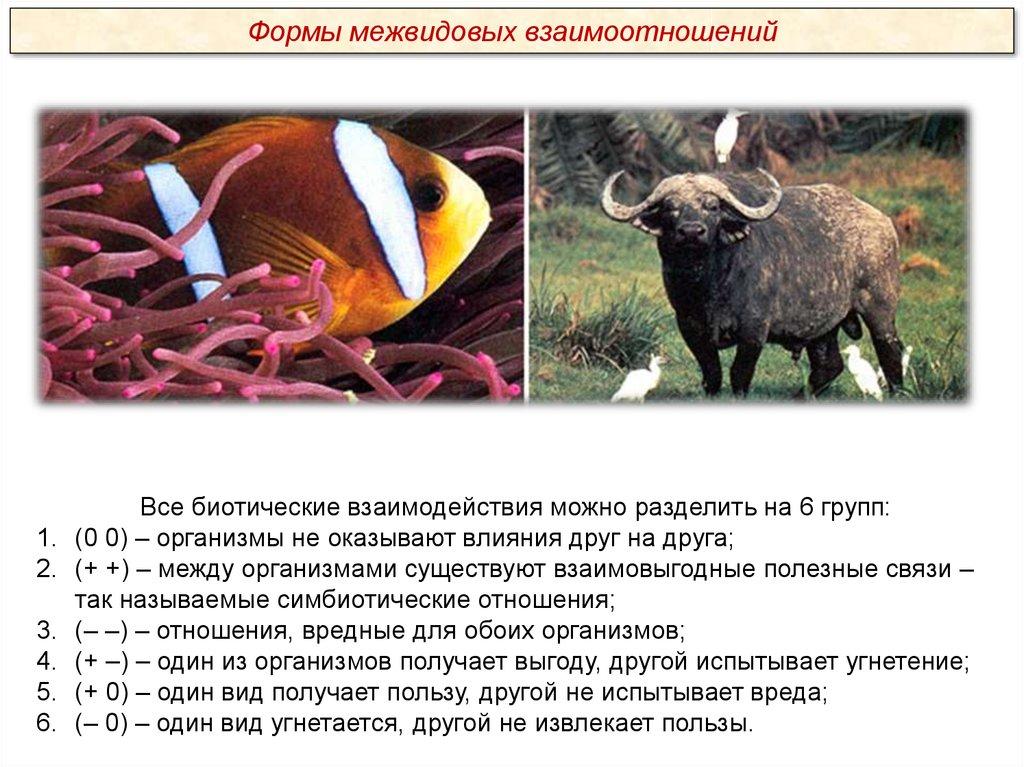 Формы межвидовых взаимоотношений

Все биотические взаимодействия можно разделить на 6 групп:
1. (0 0) – организмы не оказывают влияния друг на друга;
2. (+ +) – между организмами существуют взаимовыгодные полезные связи – так называемые симбиотические отношения;
3. (– –) – отношения, вредные для обоих организмов;
4. (+ –) – один из организмов получает выгоду, другой испытывает угнетение;
5. (+ 0) – один вид получает пользу, другой не испытывает вреда;
6. (– 0) – один вид угнетается, другой не извлекает пользы.